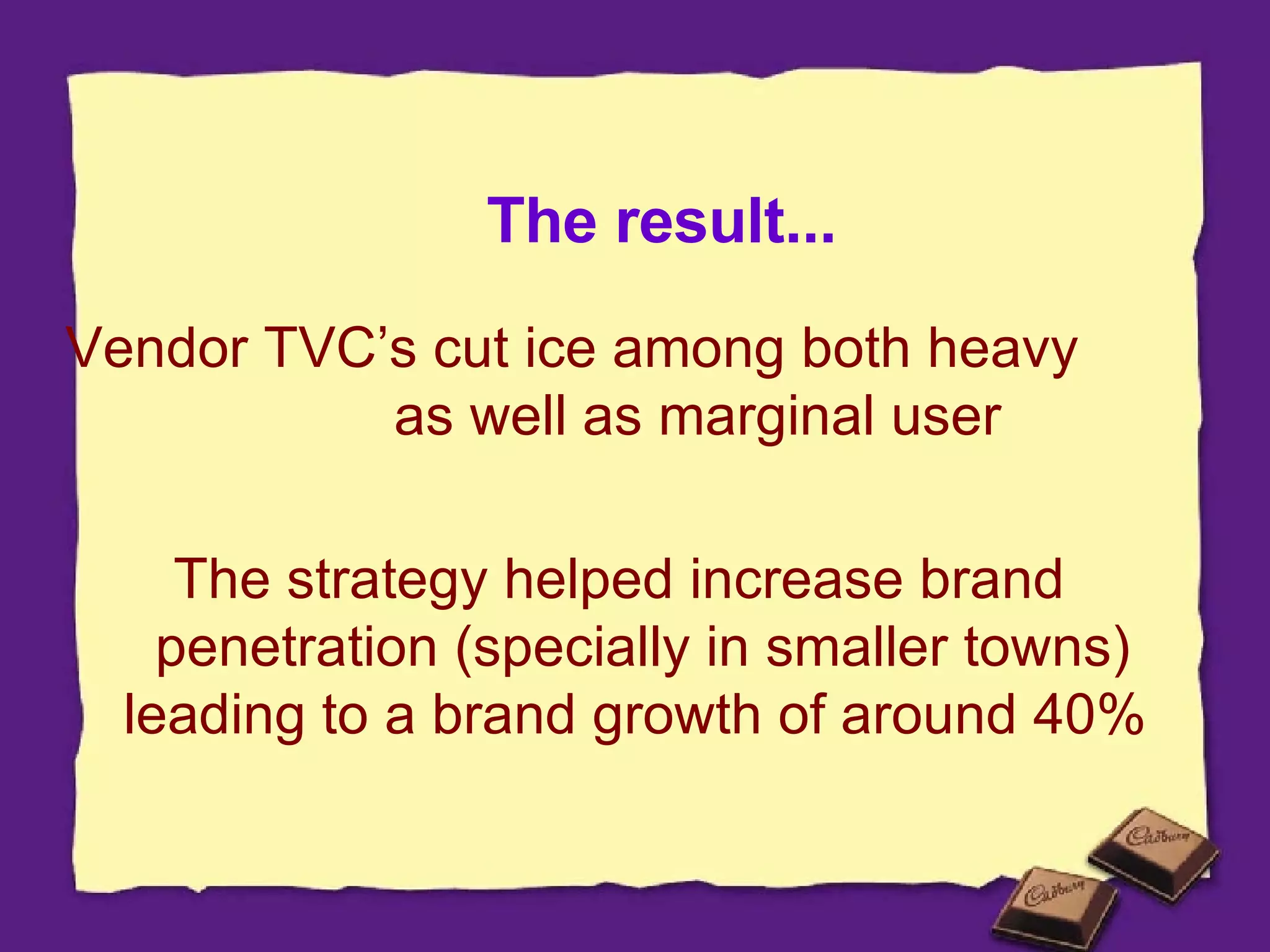 The result...

Vendor TVC’s cut ice among both heavy as well as marginal user

The strategy helped increase brand penetration (specially in smaller towns) leading to a brand growth of around 40%

Cadbury

Cadbury